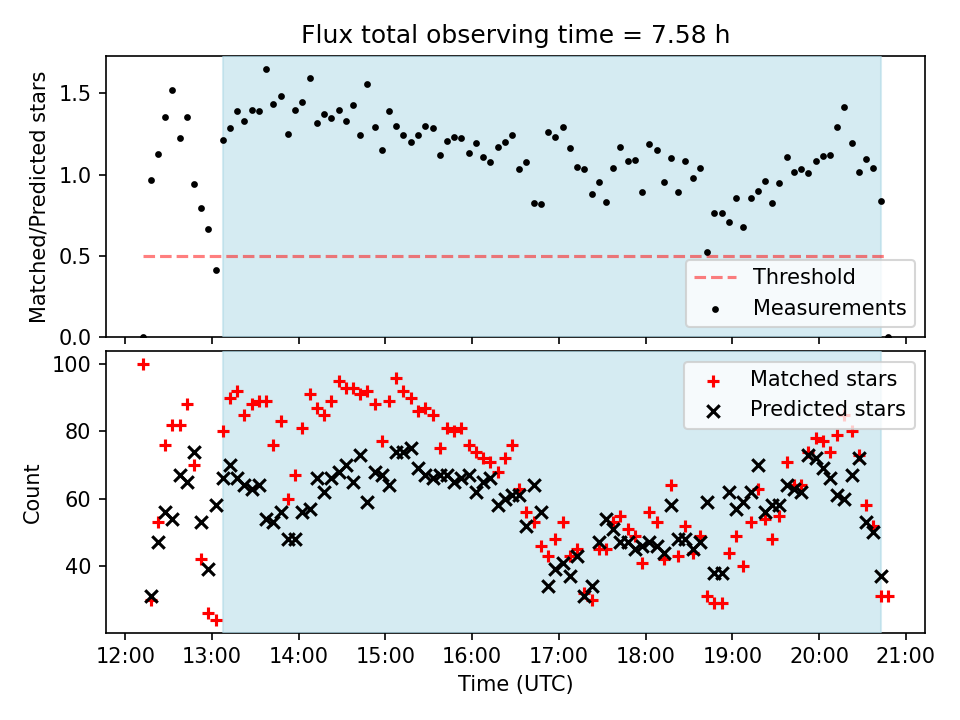 Flux total observing time = 7.58 h

Matched/Predicted stars

1.5
1.0
0.5
0.0

Threshold
Measurements

Count

100
80
60
40

Matched stars
Predicted stars

12:00 13:00 14:00 15:00 16:00 17:00 18:00 19:00 20:00 21:00

Time (UTC)